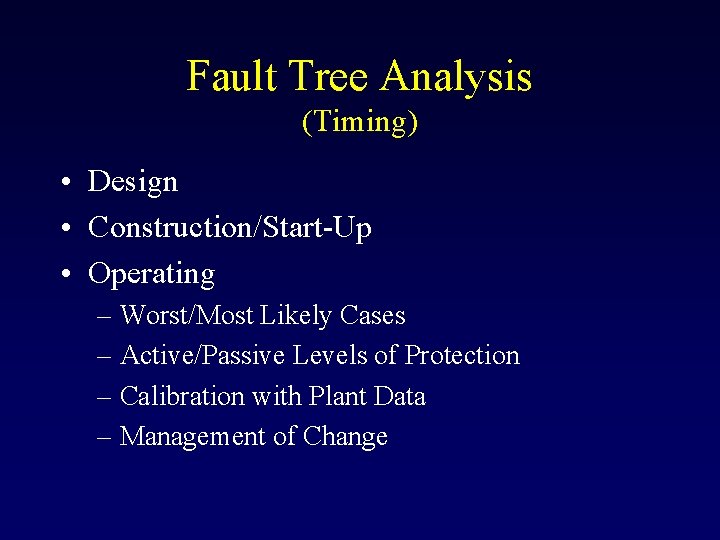 Fault Tree Analysis
(Timing)

• Design
• Construction/Start-Up
• Operating
– Worst/Most Likely Cases
– Active/Passive Levels of Protection
– Calibration with Plant Data
– Management of Change